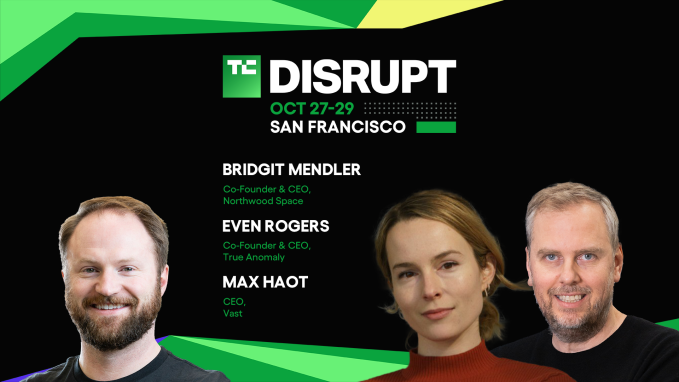 TC DISRUPT
OCT 27-29
SAN FRANCISCO

BRIDGIT MENDLER
Co-Founder & CEO, Northwood Space

EVEN ROGERS
Co-Founder & CEO, True Anomaly

MAX HAOT
CEO, Vast